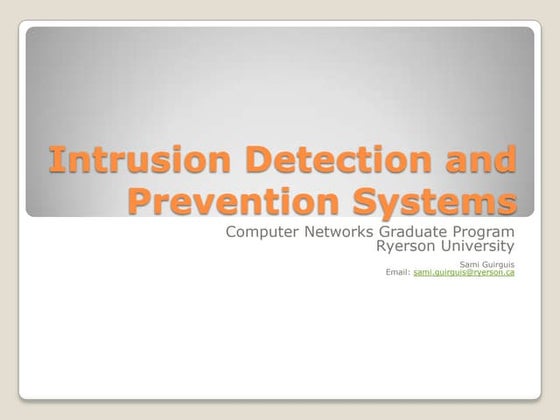 Intrusion Detection and Prevention Systems

Computer Networks Graduate Program
Ryerson University

Sami Guirguis
Email: sami.guirguis@ryerson.ca